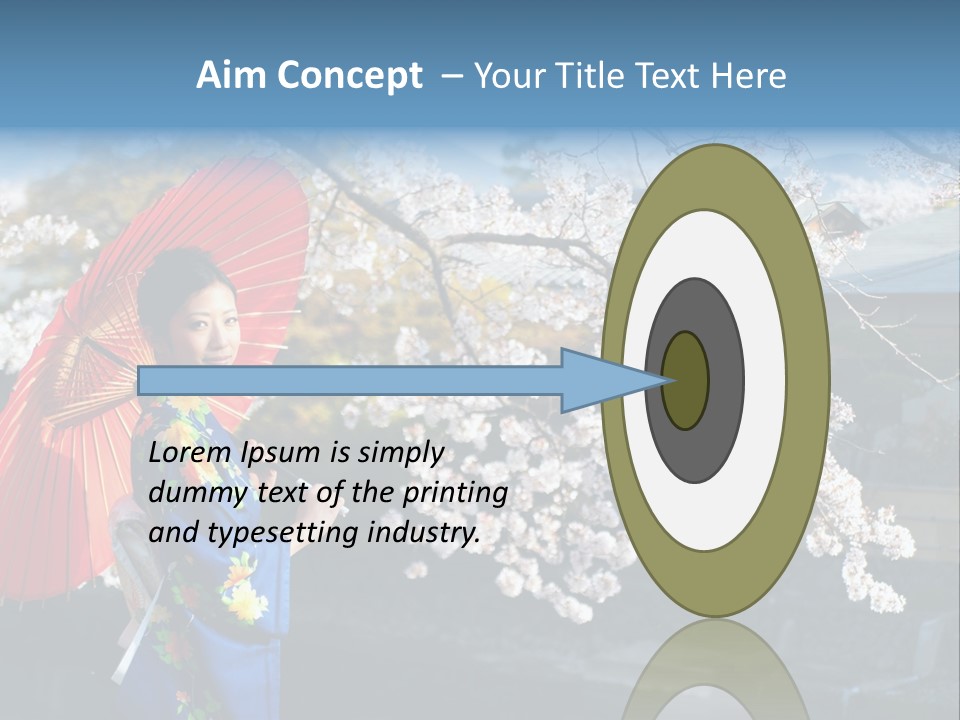 Aim Concept – Your Title Text Here

Lorem Ipsum is simply dummy text of the printing and typesetting industry.